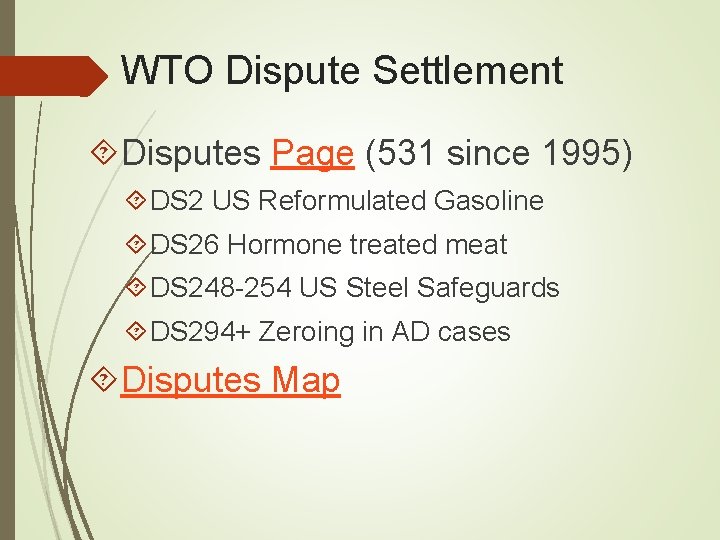 WTO Dispute Settlement

Disputes Page (531 since 1995)

DS2 US Reformulated Gasoline

DS26 Hormone treated meat

DS248-254 US Steel Safeguards

DS294+ Zeroing in AD cases

Disputes Map